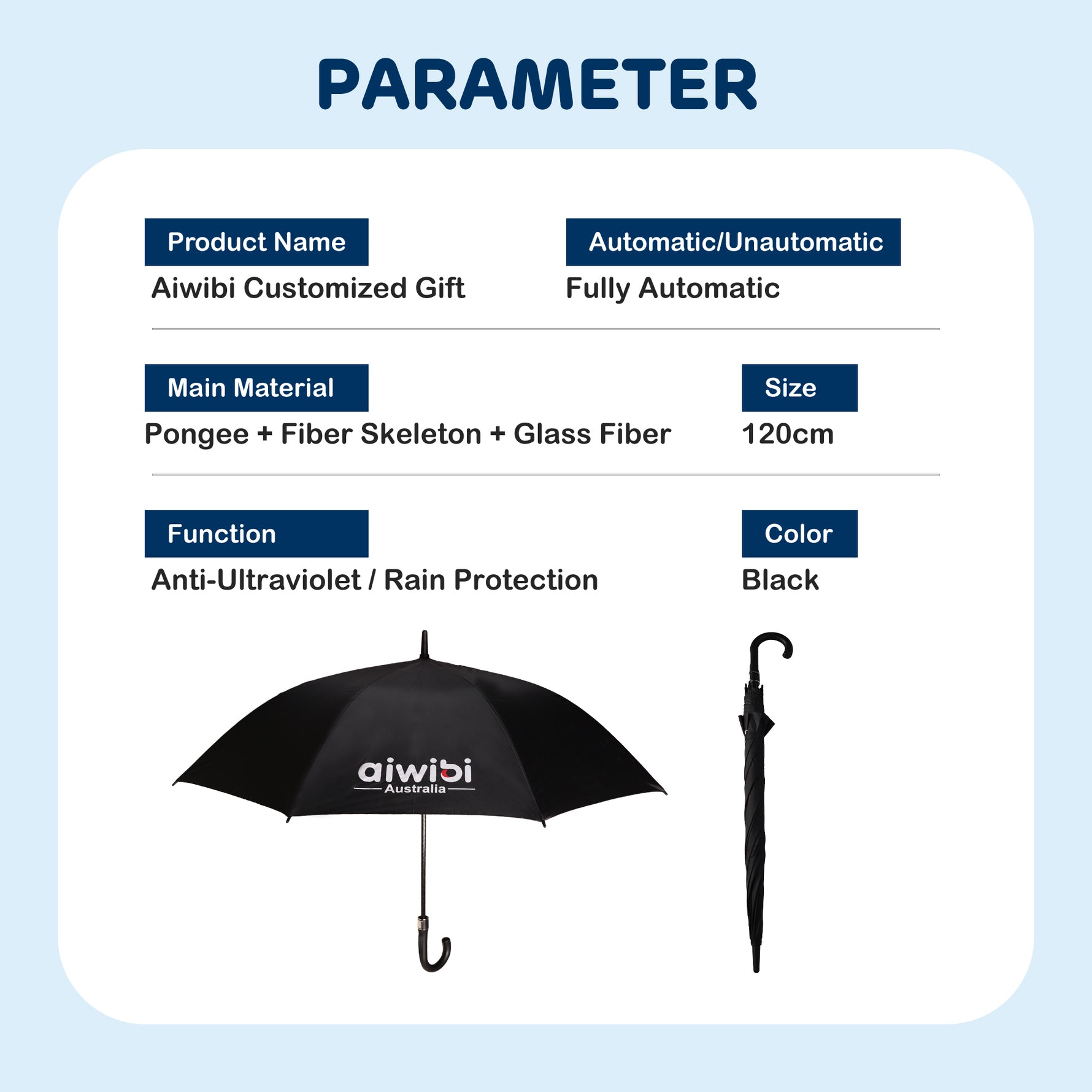 PARAMETER

Product Name
Aiwibi Customized Gift

Automatic/Unautomatic
Fully Automatic

Main Material
Pongee + Fiber Skeleton + Glass Fiber

Size
120cm

Function
Anti-Ultraviolet / Rain Protection

Color
Black

aiwibi
Australia